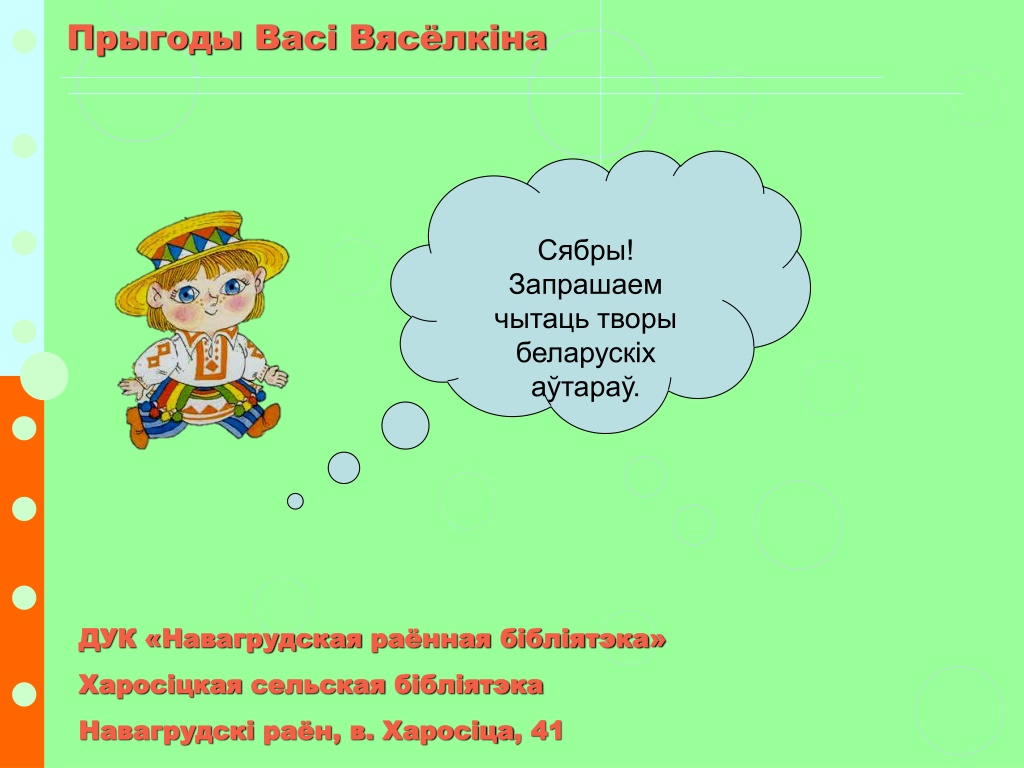 Прыгоды Васі Вясёлкіна

Сябры! Запрашаем чытаць творы беларускіх аўтараў.

ДУК «Навагрудская раённая бібліятэка»

Харосіцкая сельская бібліятэка

Навагрудскі раён, в. Харосіца, 41